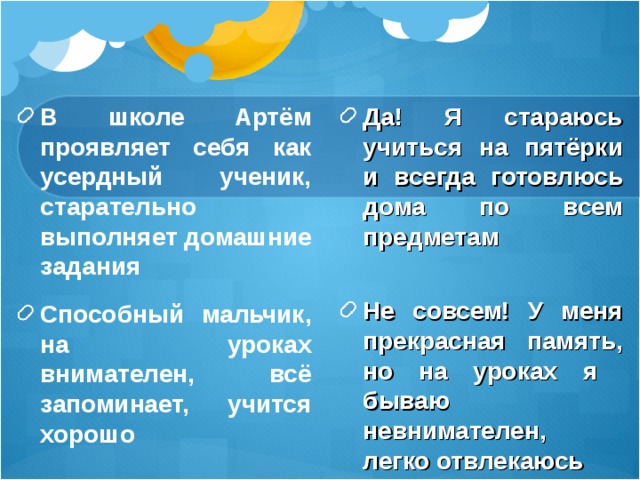 В школе Артём проявляет себя как усердный ученик, старательно выполняет домашние задания

Способный мальчик, на уроках внимателен, всё запоминает, учится хорошо

Да! Я стараюсь учиться на пятёрки и всегда готовлюсь дома по всем предметам

Не совсем! У меня прекрасная память, но на уроках я бываю невнимателен, легко отвлекаюсь